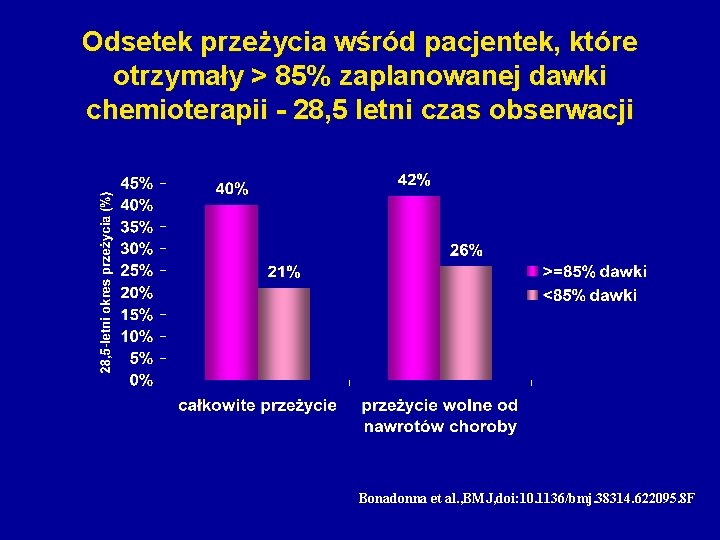 Odsetek przeżycia wśród pacjentek, które otrzymały > 85% zaplanowanej dawki chemioterapii - 28,5 letni czas obserwacji

28,5-letni okres przeżycia (%)

45%
40%
35%
30%
25%
20%
15%
10%
5%
0%

40%
21%
42%
26%

całkowite przeżycie
przeżycie wolne od nawrotów choroby

>=85% dawki
<85% dawki

Bonadonna et al.,BMJ,doi:10.1136/bmj.38314.622095.8F